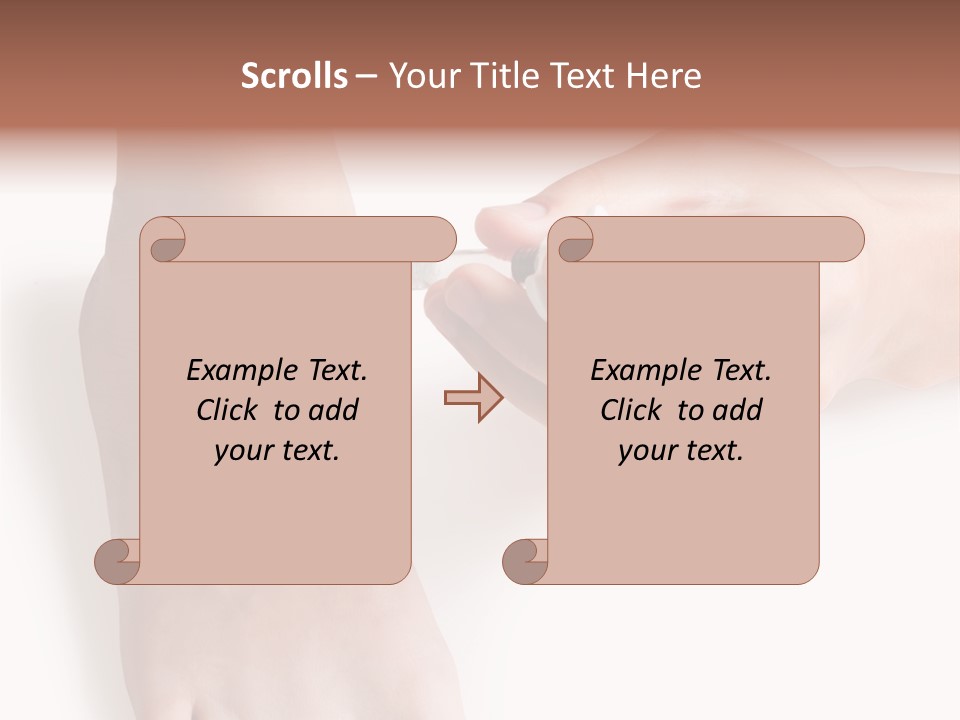 Scrolls – Your Title Text Here

Example Text. Click to add your text.

Example Text. Click to add your text.